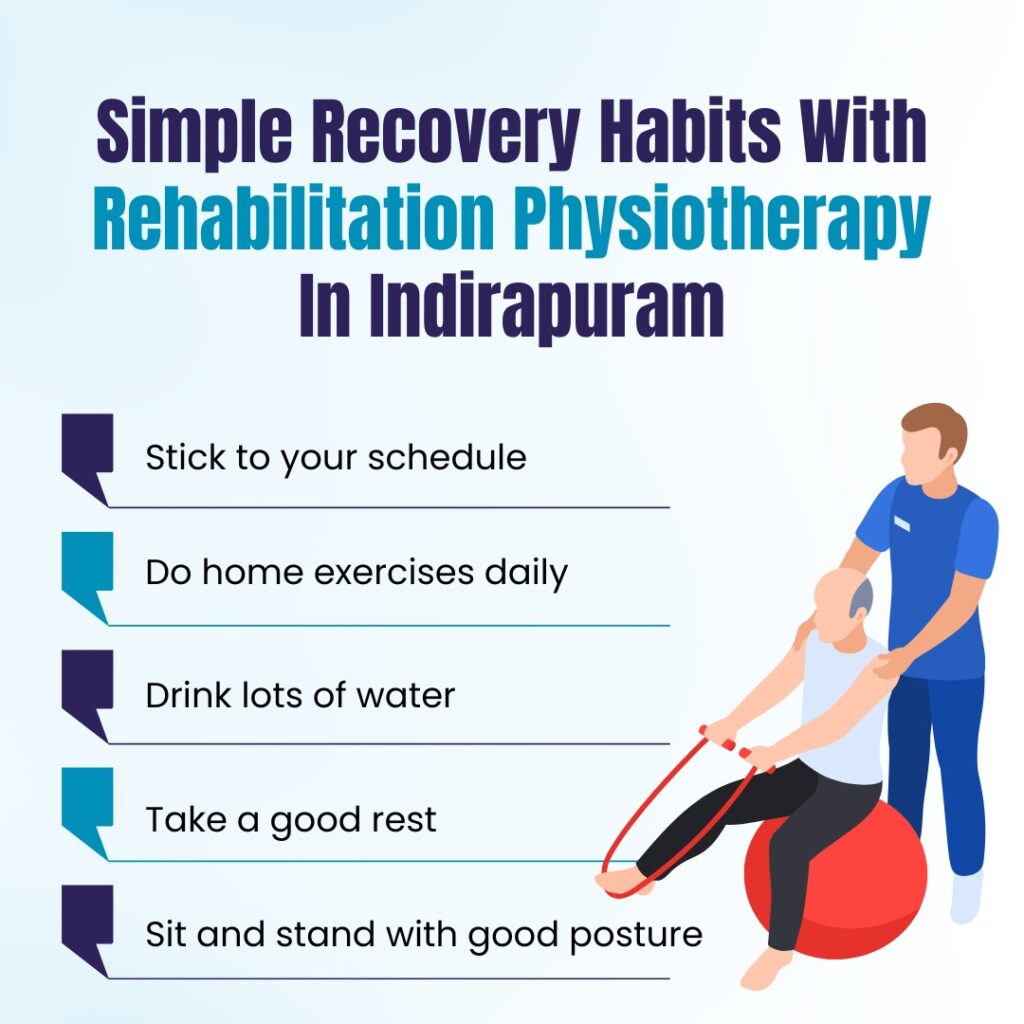 Simple Recovery Habits With Rehabilitation Physiotherapy In Indirapuram

Stick to your schedule

Do home exercises daily

Drink lots of water

Take a good rest

Sit and stand with good posture